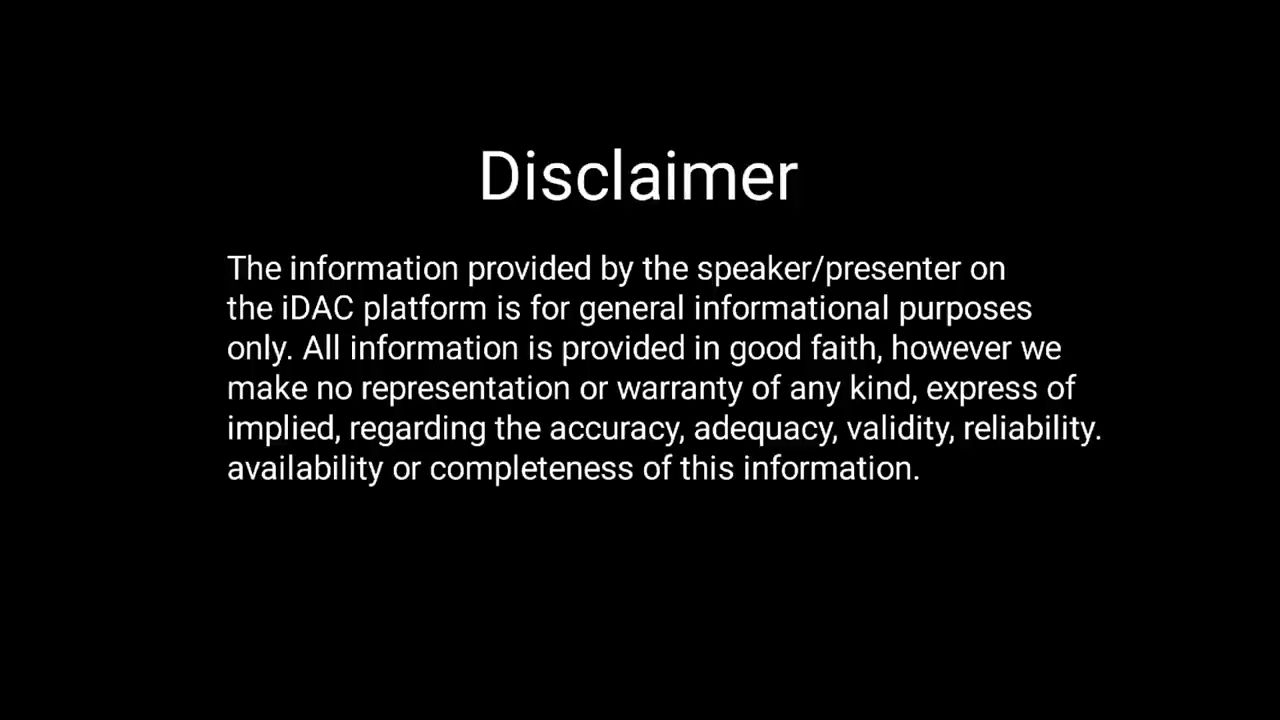 Disclaimer

The information provided by the speaker/presenter on the iDAC platform is for general informational purposes only. All information is provided in good faith, however we make no representation or warranty of any kind, express of implied, regarding the accuracy, adequacy, validity, reliability. availability or completeness of this information.